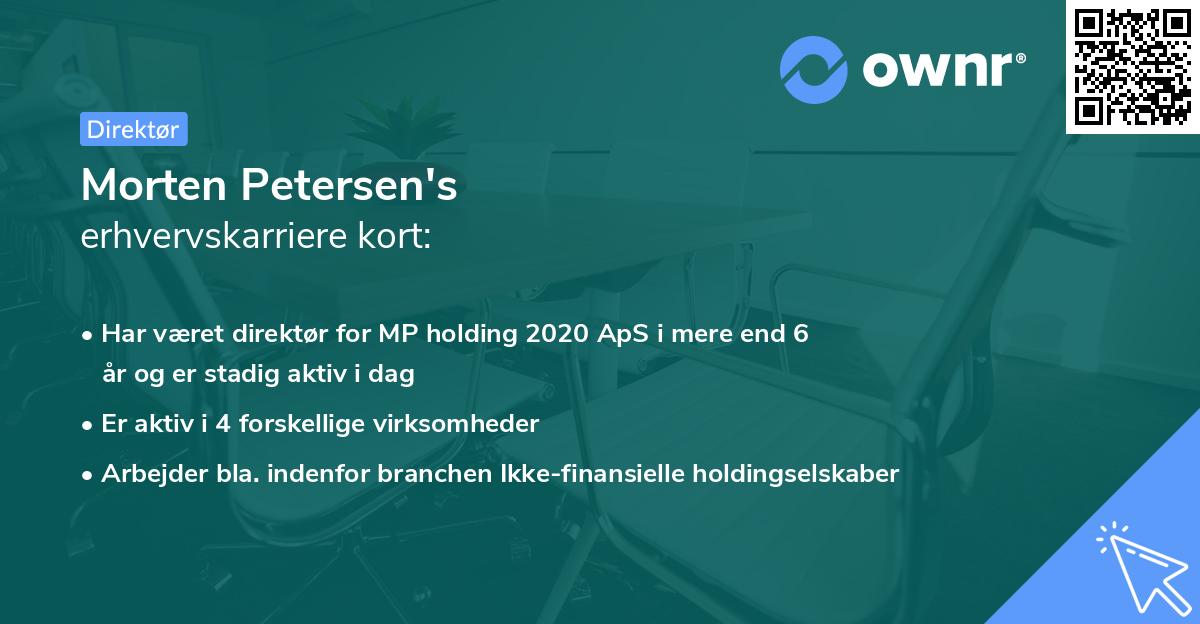 ownr®

Direktør

Morten Petersen's
erhvervskarriere kort:

• Har været direktør for MP holding 2020 ApS i mere end 6 år og er stadig aktiv i dag

• Er aktiv i 4 forskellige virksomheder

• Arbejder bla. indenfor branchen Ikke-finansielle holdingselskaber